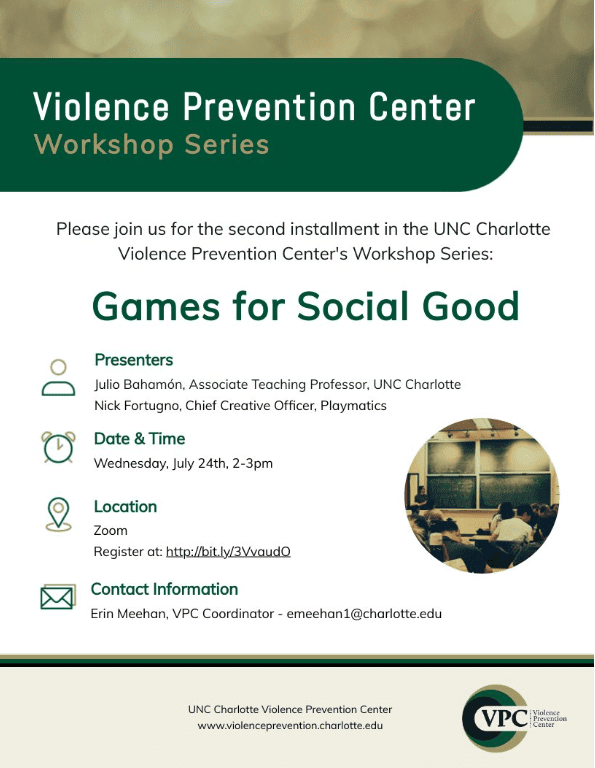 Violence Prevention Center
Workshop Series

Please join us for the second installment in the UNC Charlotte Violence Prevention Center's Workshop Series:

Games for Social Good

Presenters
Julio Bahamón, Associate Teaching Professor, UNC Charlotte
Nick Fortugno, Chief Creative Officer, Playmatics

Date & Time
Wednesday, July 24th, 2-3pm

Location
Zoom
Register at: http://bit.ly/3VvaudO

Contact Information
Erin Meehan, VPC Coordinator - emeehan1@charlotte.edu

UNC Charlotte Violence Prevention Center
www.violenceprevention.charlotte.edu

VPC Violence Prevention Center